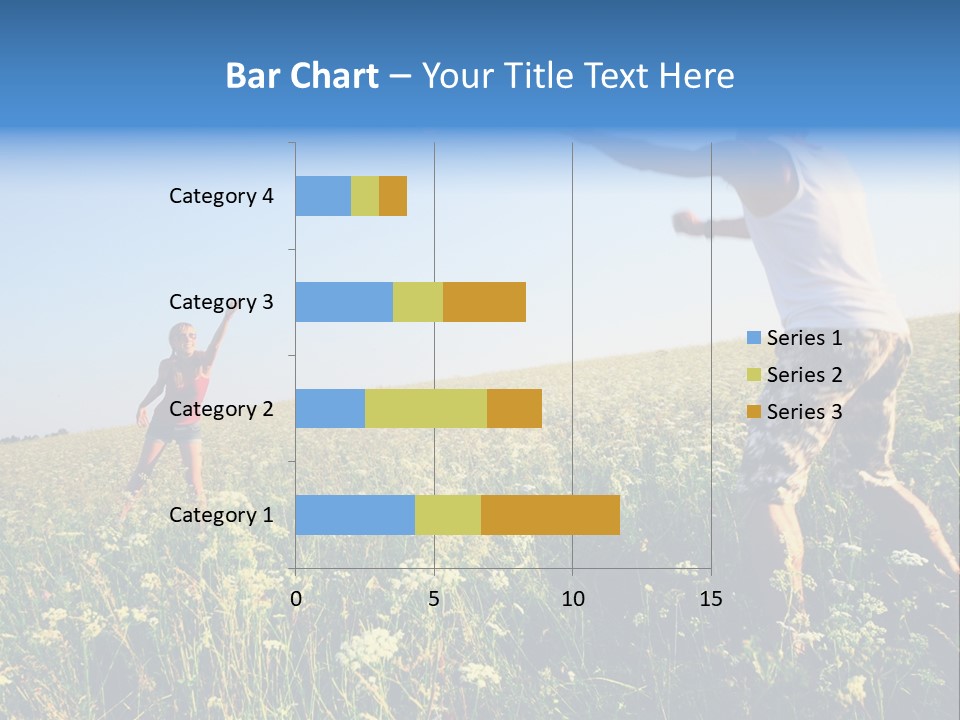 Bar Chart – Your Title Text Here

Category 4
Category 3
Category 2
Category 1

0
5
10
15

Series 1
Series 2
Series 3